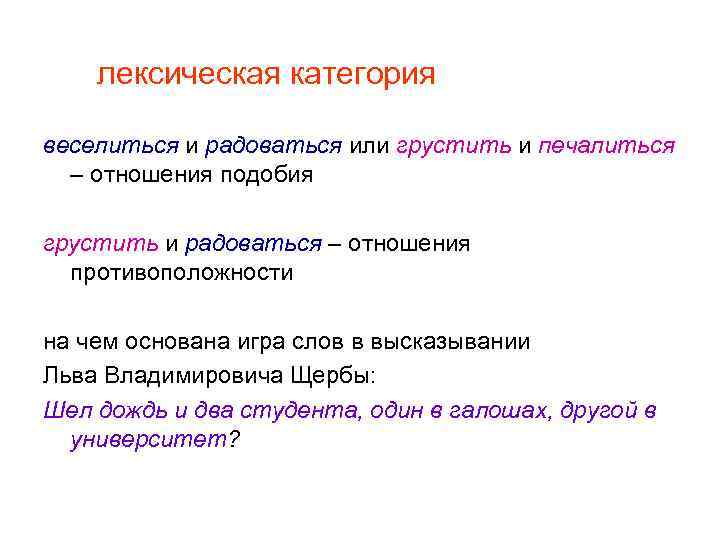 лексическая категория

веселиться и радоваться или грустить и печалиться – отношения подобия

грустить и радоваться – отношения противоположности

на чем основана игра слов в высказывании Льва Владимировича Щербы:

Шел дождь и два студента, один в галошах, другой в университет?